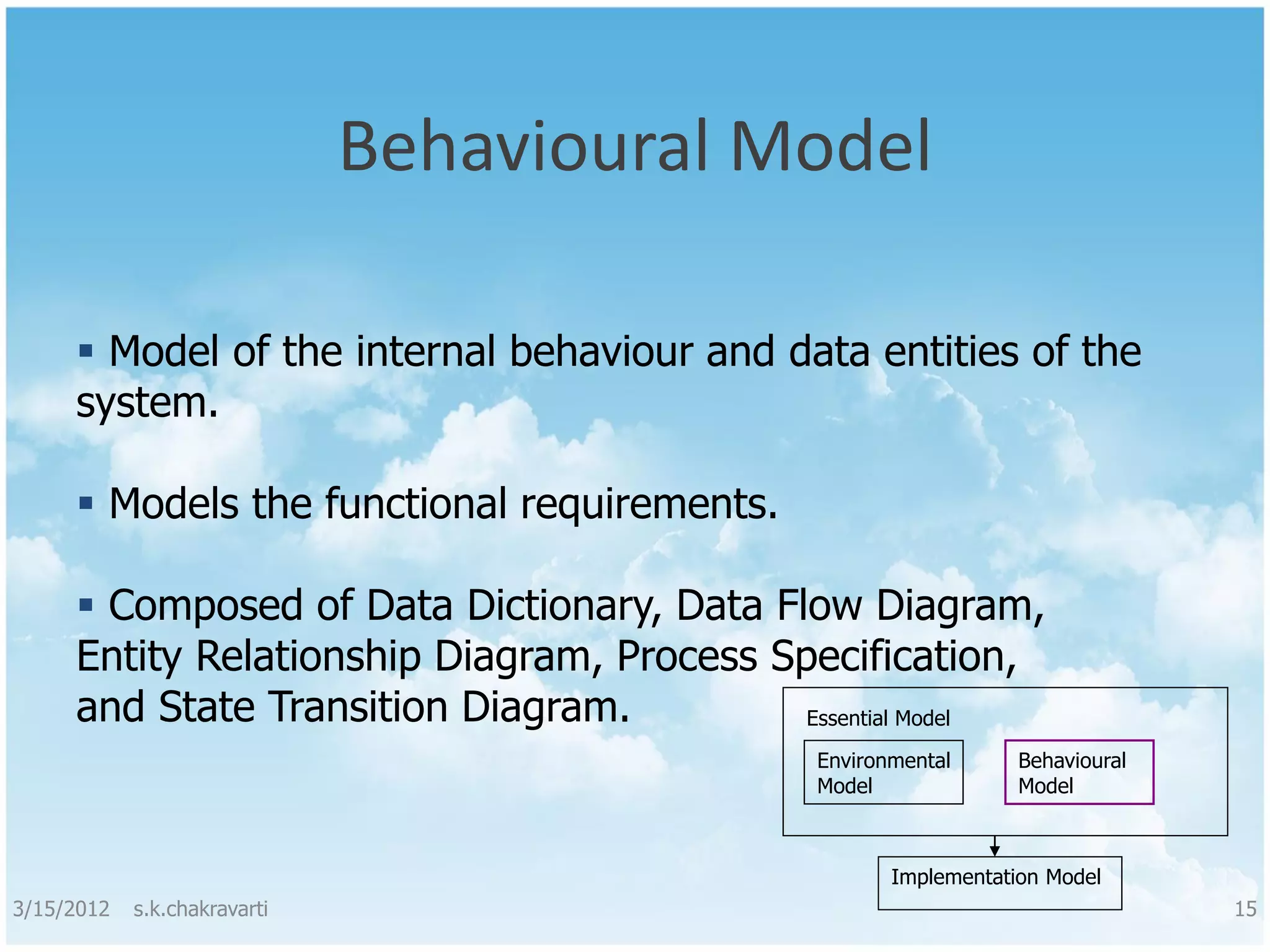 Behavioural Model

▪ Model of the internal behaviour and data entities of the system.

▪ Models the functional requirements.

▪ Composed of Data Dictionary, Data Flow Diagram, Entity Relationship Diagram, Process Specification, and State Transition Diagram.

Essential Model

Environmental Model

Behavioural Model

Implementation Model

3/15/2012 s.k.chakravarti

15